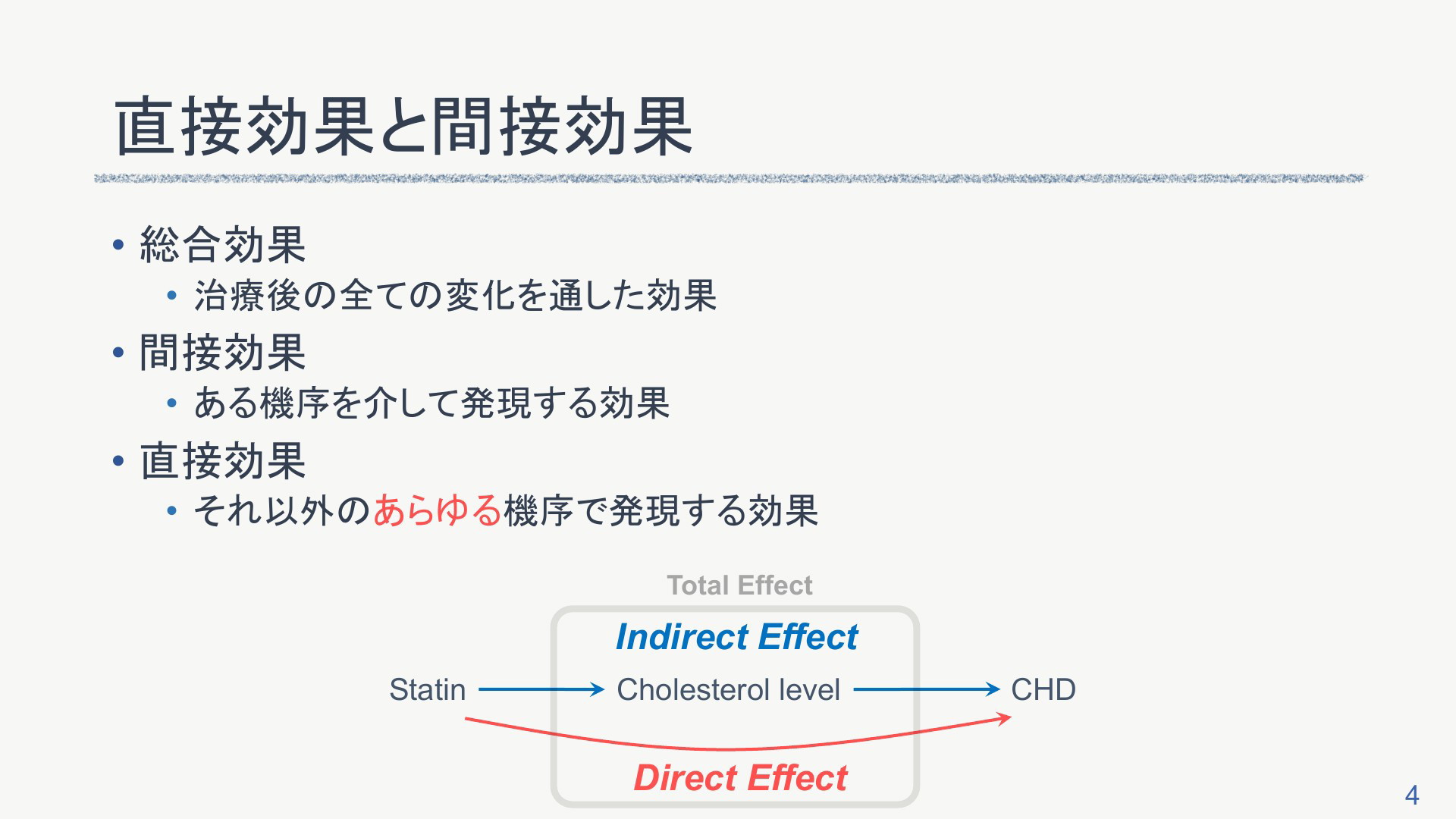 直接効果と間接効果

• 総合効果
  • 治療後の全ての変化を通した効果
• 間接効果
  • ある機序を介して発現する効果
• 直接効果
  • それ以外のあらゆる機序で発現する効果

Total Effect

Indirect Effect

Statin

Cholesterol level

CHD

Direct Effect

4